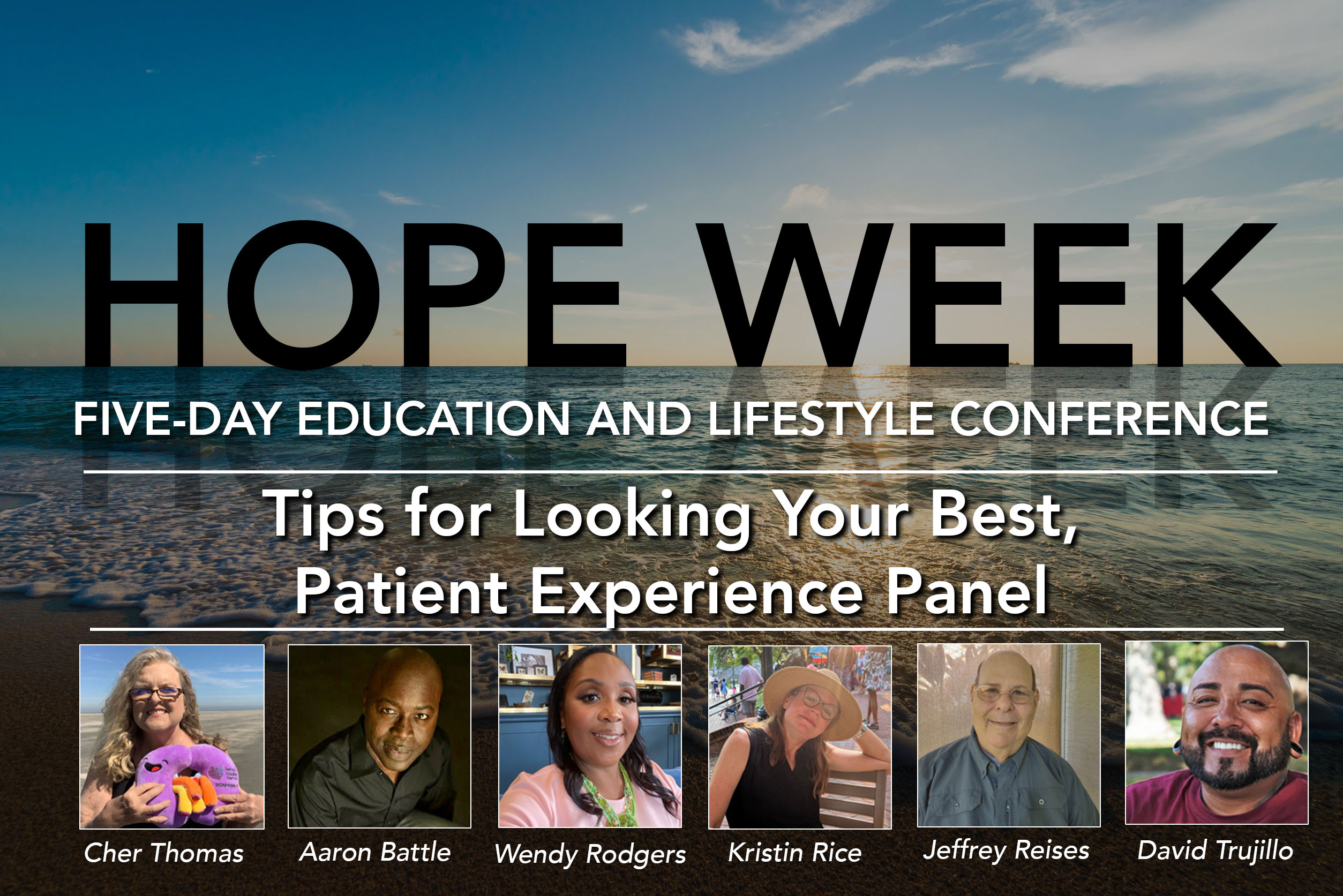 HOPE WEEK

FIVE-DAY EDUCATION AND LIFESTYLE CONFERENCE

Tips for Looking Your Best, Patient Experience Panel

Cher Thomas
Aaron Battle
Wendy Rodgers
Kristin Rice
Jeffrey Reises
David Trujillo